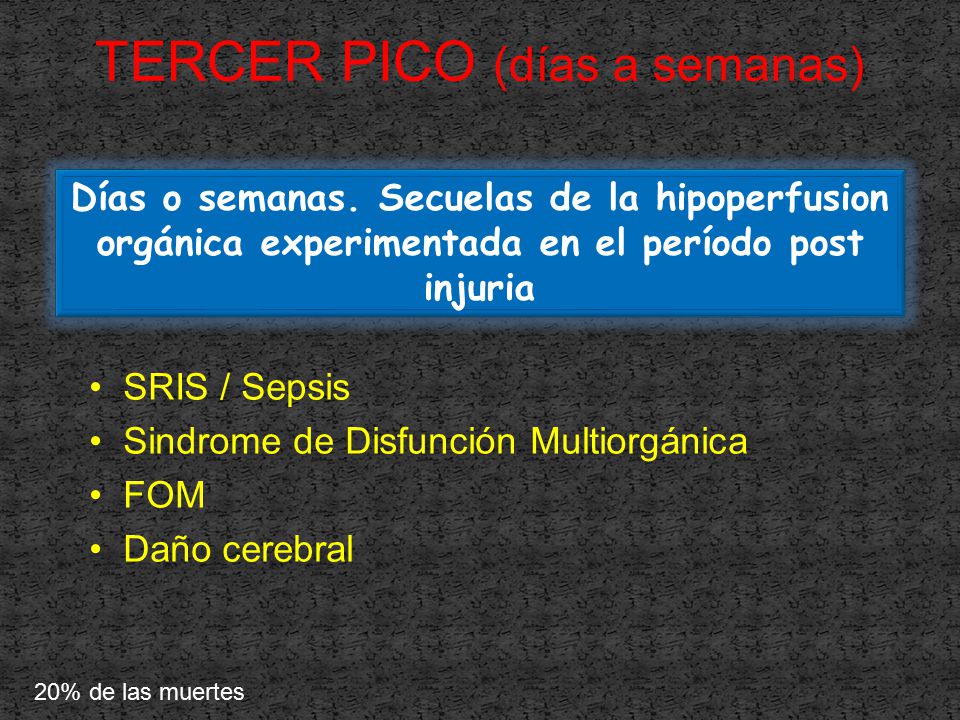 TERCER PICO (días a semanas)

Días o semanas. Secuelas de la hipoperfusion orgánica experimentada en el período post injuria

• SRIS / Sepsis
• Sindrome de Disfunción Multiorgánica
• FOM
• Daño cerebral

20% de las muertes